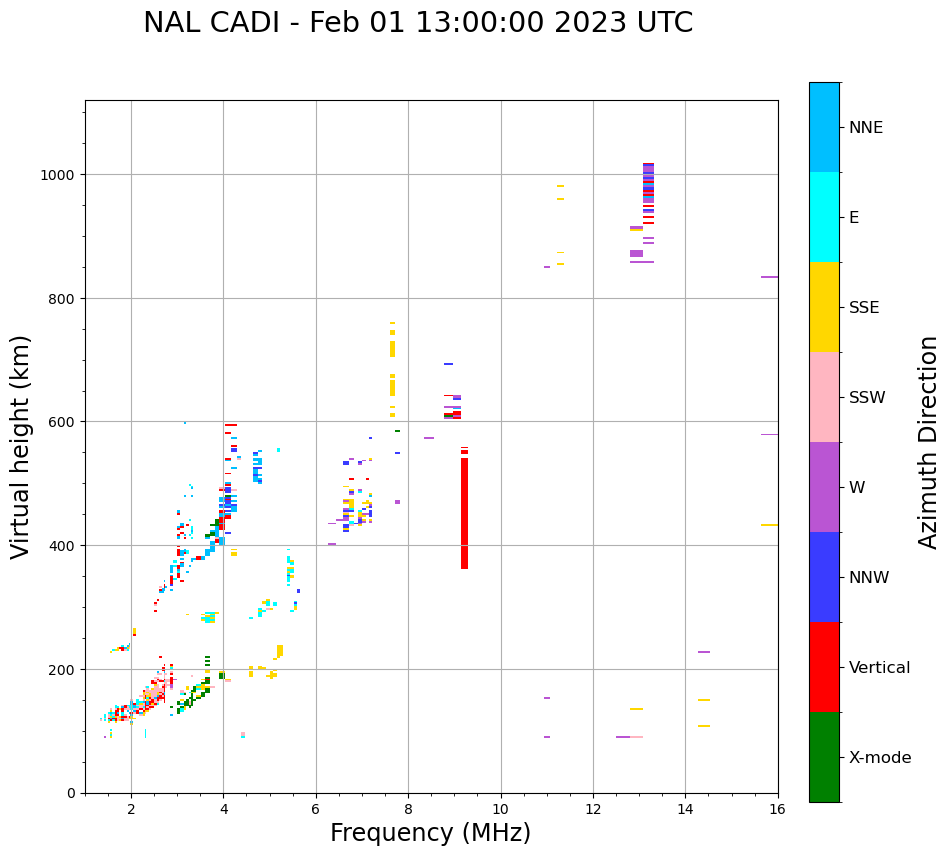 NAL CADI - Feb 01 13:00:00 2023 UTC

Virtual height (km)

1000
800
600
400
200
0

2
4
6
8
10
12
14
16

Frequency (MHz)

NNE
E
SSE
SSW
W
NNW
Vertical
X-mode

Azimuth Direction